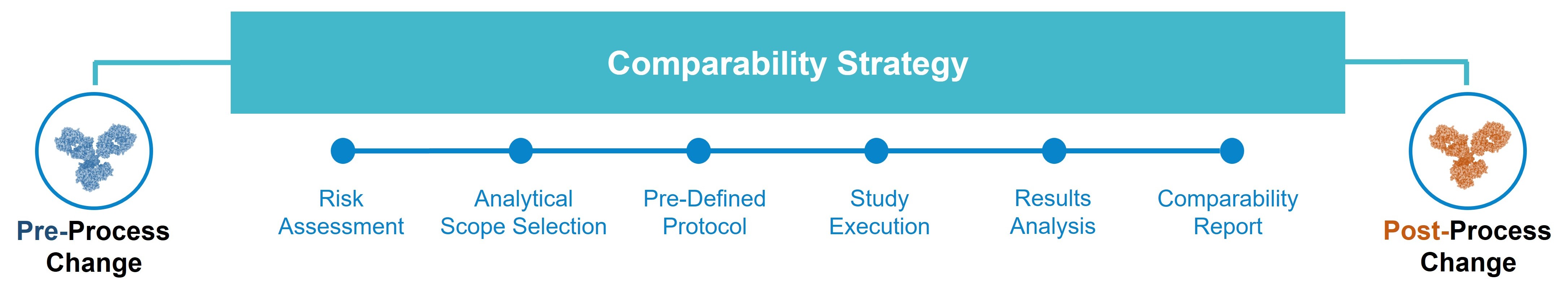 Comparability Strategy

Pre-Process Change

Risk Assessment

Analytical Scope Selection

Pre-Defined Protocol

Study Execution

Results Analysis

Comparability Report

Post-Process Change